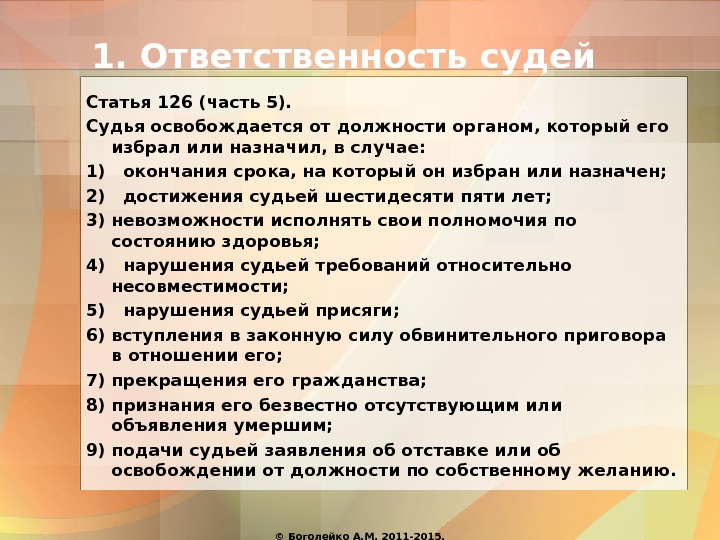 1. Ответственность судей

Статья 126 (часть 5).

Судья освобождается от должности органом, который его избрал или назначил, в случае:

1) окончания срока, на который он избран или назначен;

2) достижения судьей шестидесяти пяти лет;

3) невозможности исполнять свои полномочия по состоянию здоровья;

4) нарушения судьей требований относительно несовместимости;

5) нарушения судьей присяги;

6) вступления в законную силу обвинительного приговора в отношении его;

7) прекращения его гражданства;

8) признания его безвестно отсутствующим или объявления умершим;

9) подачи судьей заявления об отставке или об освобождении от должности по собственному желанию.

© Боголейко А.М. 2011-2015.